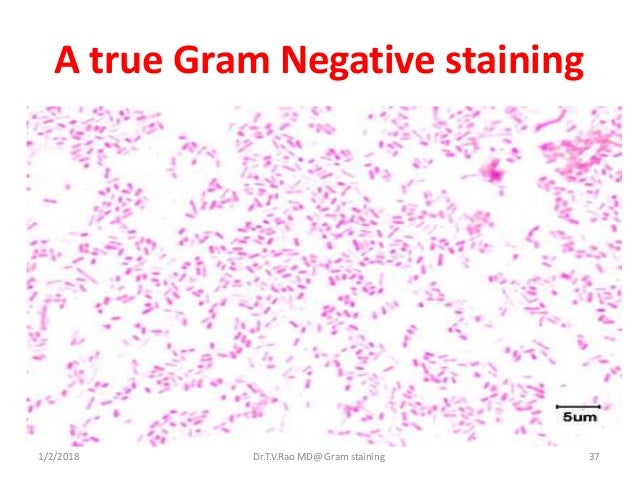 A true Gram Negative staining

5um

1/2/2018

Dr.T.V.Rao MD@ Gram staining

37